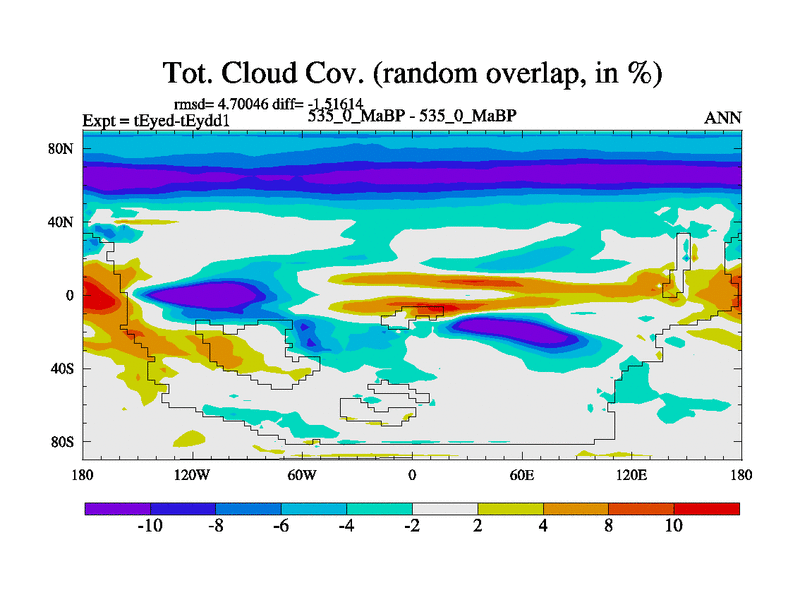 Tot. Cloud Cov. (random overlap, in %)

rmsd= 4.70046 diff= -1.51614

Expt = tEyed-tEydd1

535_0_MaBP - 535_0_MaBP

ANN

80N
40N
0
40S
80S

180 120W 60W 0 60E 120E 180

-10 -8 -6 -4 -2 2 4 8 10